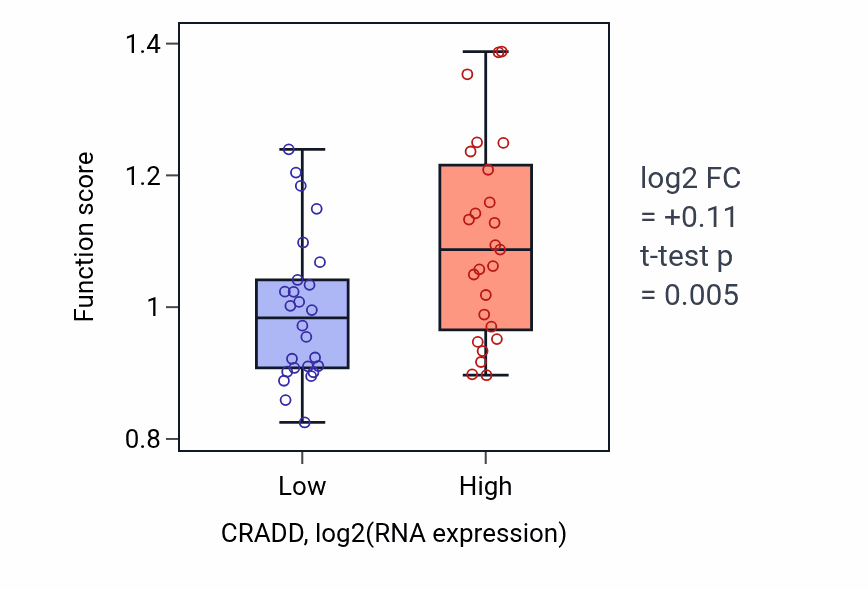 Function score

1.4
1.2
1
0.8

Low
High

CRADD, log2(RNA expression)

log2 FC
= +0.11
t-test p
= 0.005